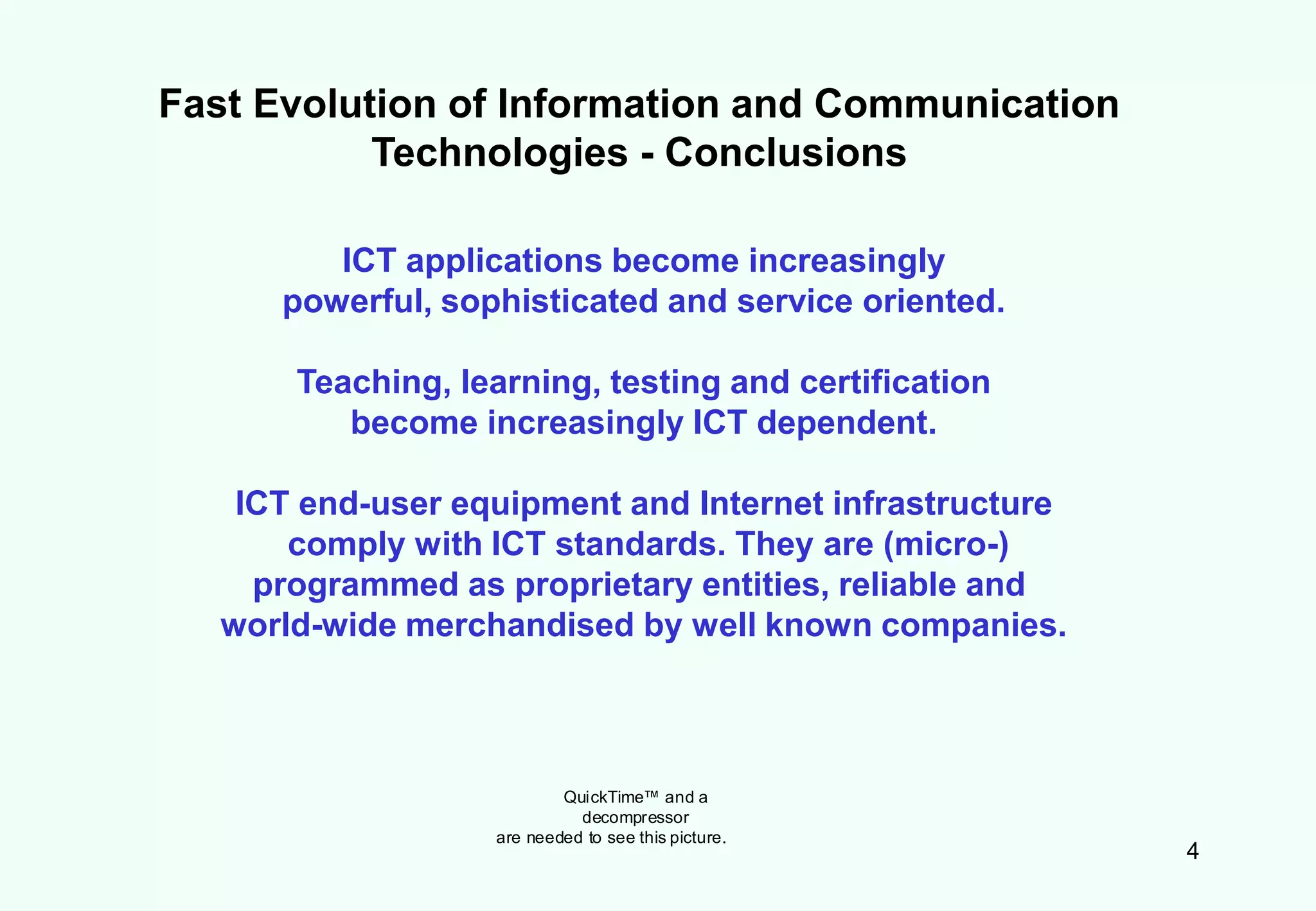 Fast Evolution of Information and Communication Technologies - Conclusions

ICT applications become increasingly powerful, sophisticated and service oriented.

Teaching, learning, testing and certification become increasingly ICT dependent.

ICT end-user equipment and Internet infrastructure comply with ICT standards. They are (micro-) programmed as proprietary entities, reliable and world-wide merchandised by well known companies.

QuickTime™ and a decompressor are needed to see this picture.

4